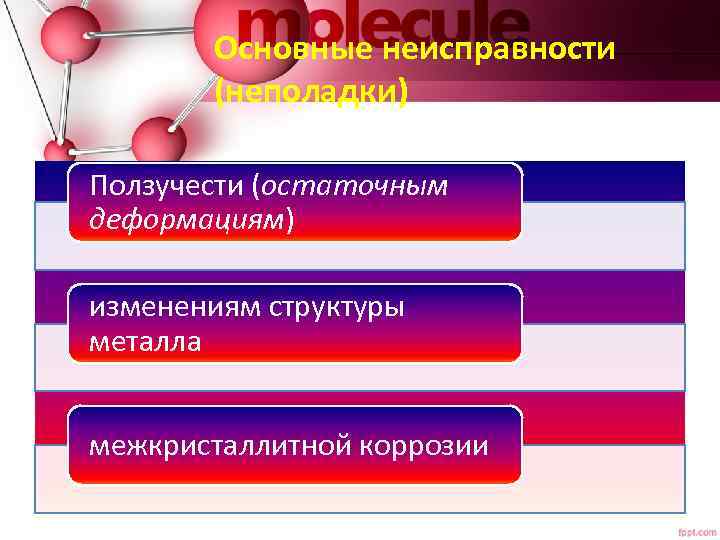 molecule

Основные неисправности (неполадки)

Ползучести (остаточным деформациям)

изменениям структуры металла

межкристаллитной коррозии

fppt.com